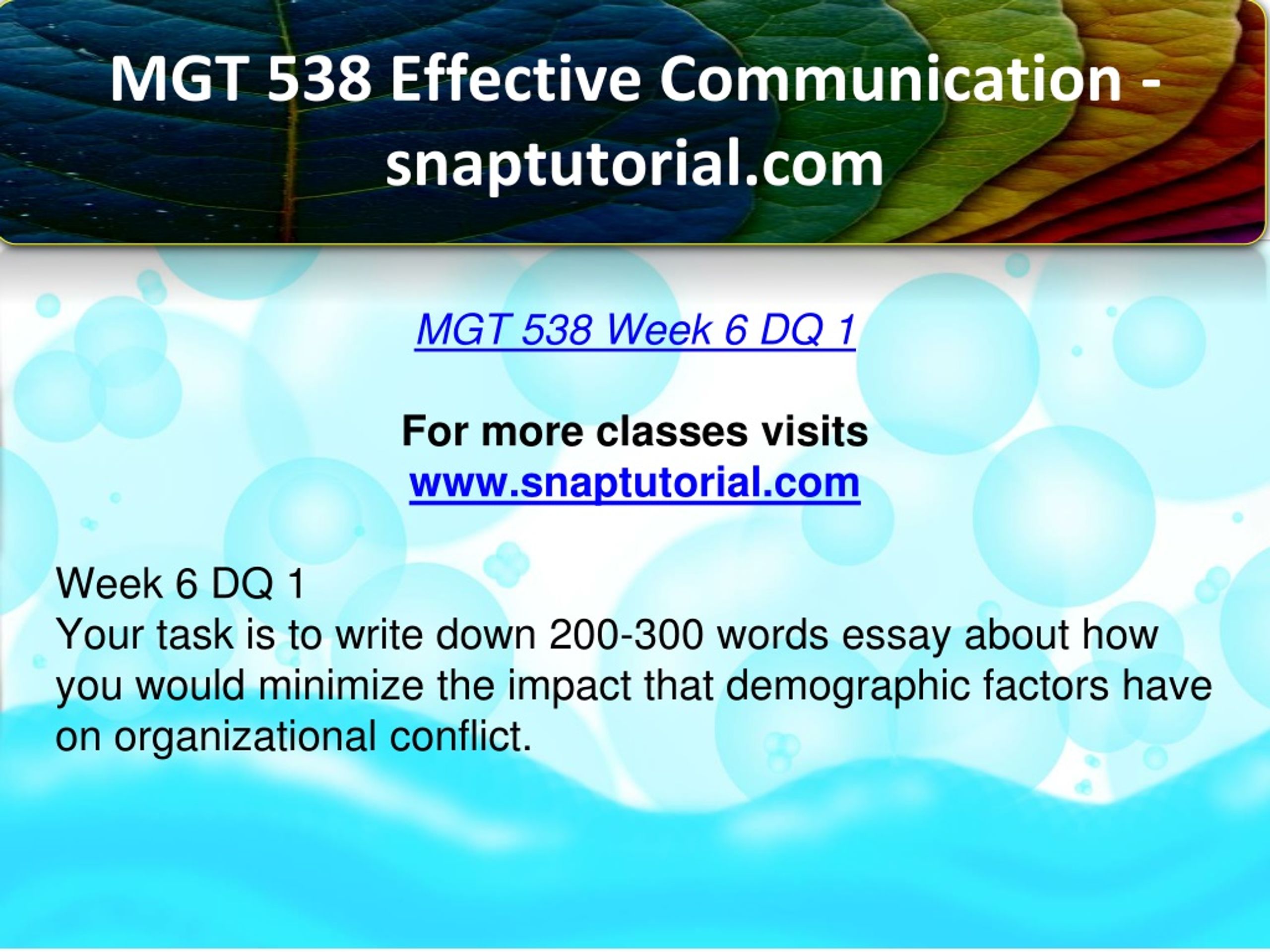 MGT 538 Effective Communication - snaptutorial.com

MGT 538 Week 6 DQ 1

For more classes visits
www.snaptutorial.com

Week 6 DQ 1
Your task is to write down 200-300 words essay about how you would minimize the impact that demographic factors have on organizational conflict.